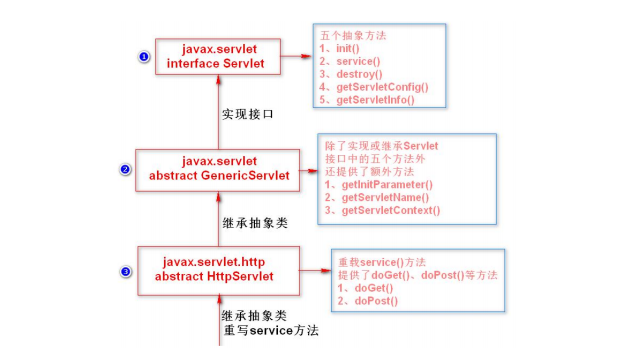 1

javax.servlet
interface Servlet

五个抽象方法
1、init()
2、service()
3、destroy()
4、getServletConfig()
5、getServletInfo()

实现接口

2

javax.servlet
abstract GenericServlet

除了实现或继承Servlet
接口中的五个方法外
还提供了额外方法
1、getInitParameter()
2、getServletName()
3、getServletContext()

继承抽象类

3

javax.servlet.http
abstract HttpServlet

重载service()方法
提供了doGet()、doPost()等方法
1、doGet()
2、doPost()

继承抽象类
重写service方法